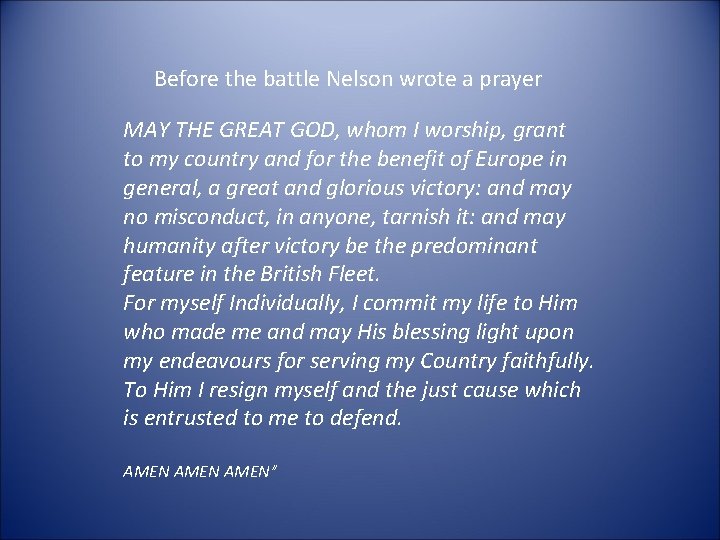 Before the battle Nelson wrote a prayer

MAY THE GREAT GOD, whom I worship, grant to my country and for the benefit of Europe in general, a great and glorious victory: and may no misconduct, in anyone, tarnish it: and may humanity after victory be the predominant feature in the British Fleet.
For myself Individually, I commit my life to Him who made me and may His blessing light upon my endeavours for serving my Country faithfully.
To Him I resign myself and the just cause which is entrusted to me to defend.

AMEN AMEN AMEN"